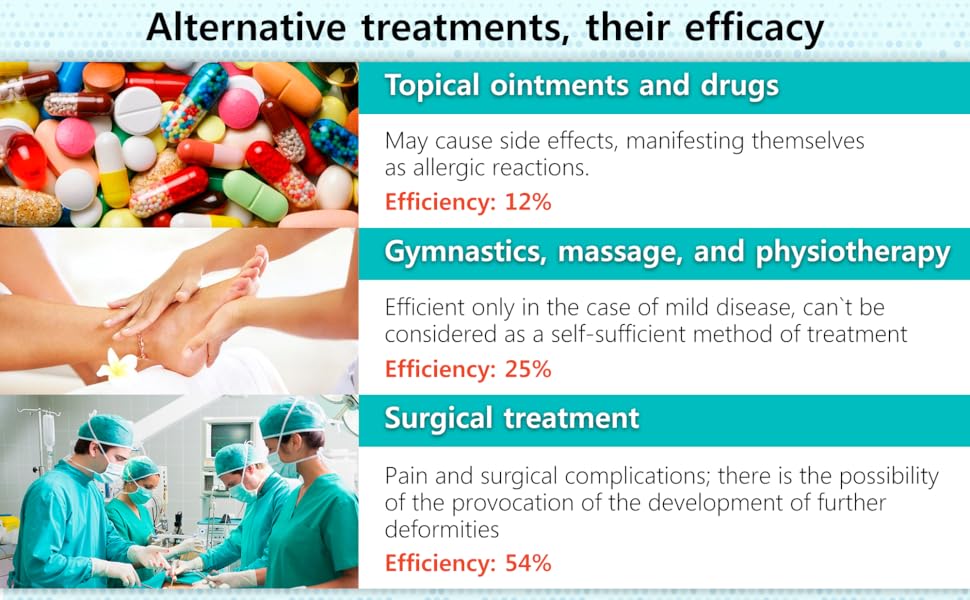 Alternative treatments, their efficacy

Topical ointments and drugs

May cause side effects, manifesting themselves as allergic reactions.

Efficiency: 12%

Gymnastics, massage, and physiotherapy

Efficient only in the case of mild disease, can`t be considered as a self-sufficient method of treatment

Efficiency: 25%

Surgical treatment

Pain and surgical complications; there is the possibility of the provocation of the development of further deformities

Efficiency: 54%